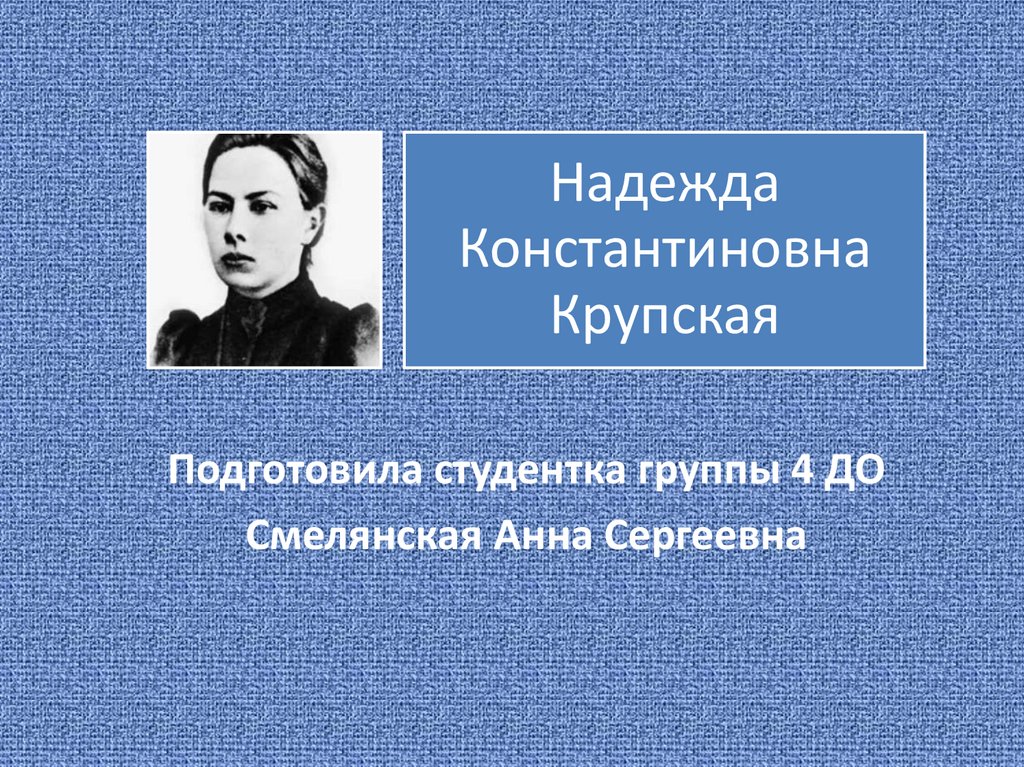 Надежда Константиновна Крупская

Подготовила студентка группы 4 ДО

Смелянская Анна Сергеевна